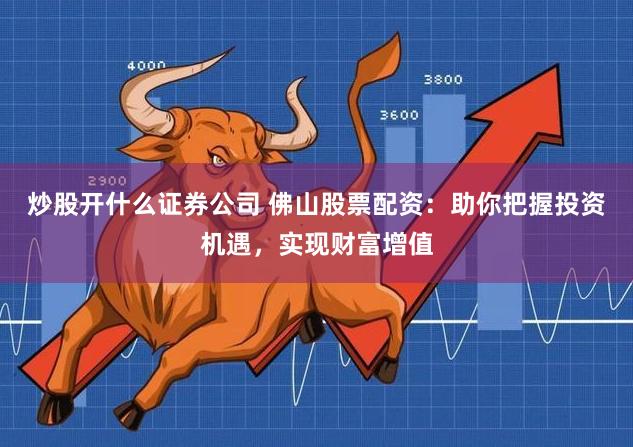 4000

3800

3600

2900

炒股开什么证券公司 佛山股票配资：助你把握投资机遇，实现财富增值